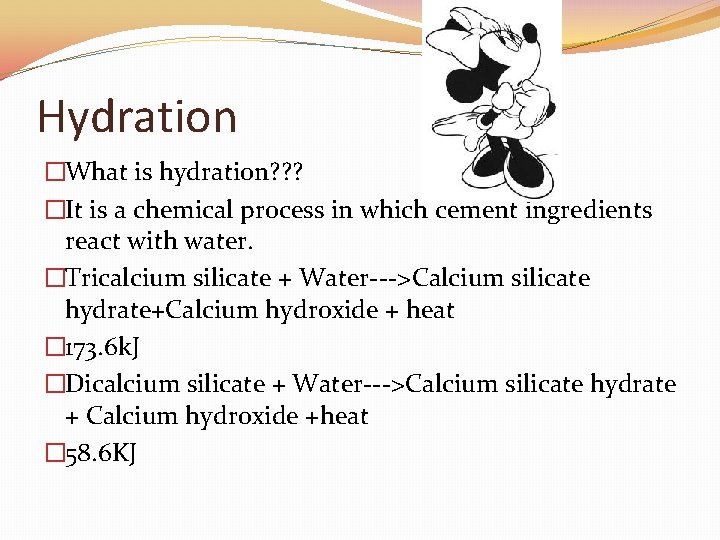 Hydration

□What is hydration???

□It is a chemical process in which cement ingredients react with water.

□Tricalcium silicate + Water--->Calcium silicate hydrate+Calcium hydroxide + heat

□173.6kJ

□Dicalcium silicate + Water--->Calcium silicate hydrate + Calcium hydroxide +heat

□58.6KJ